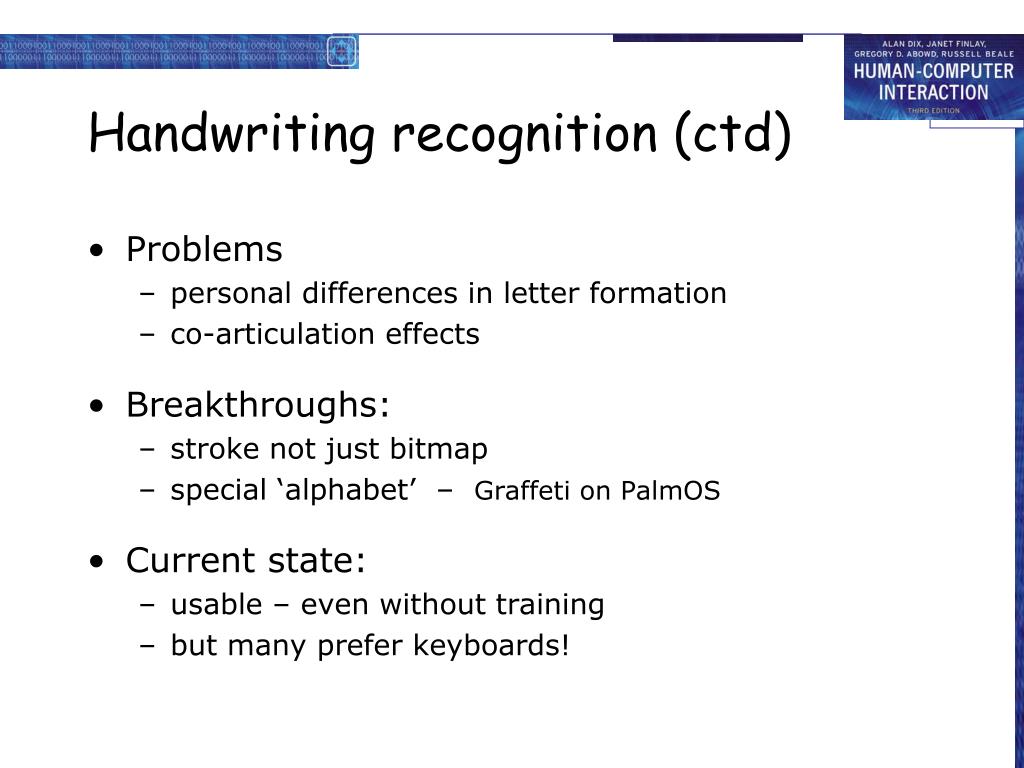 ALAN DIX, JANET FINLAY,
GREGORY D. ABOWD, RUSSELL BEALE
HUMAN-COMPUTER
INTERACTION
THIRD EDITION

Handwriting recognition (ctd)

• Problems
– personal differences in letter formation
– co-articulation effects

• Breakthroughs:
– stroke not just bitmap
– special ‘alphabet’ – Graffeti on PalmOS

• Current state:
– usable – even without training
– but many prefer keyboards!